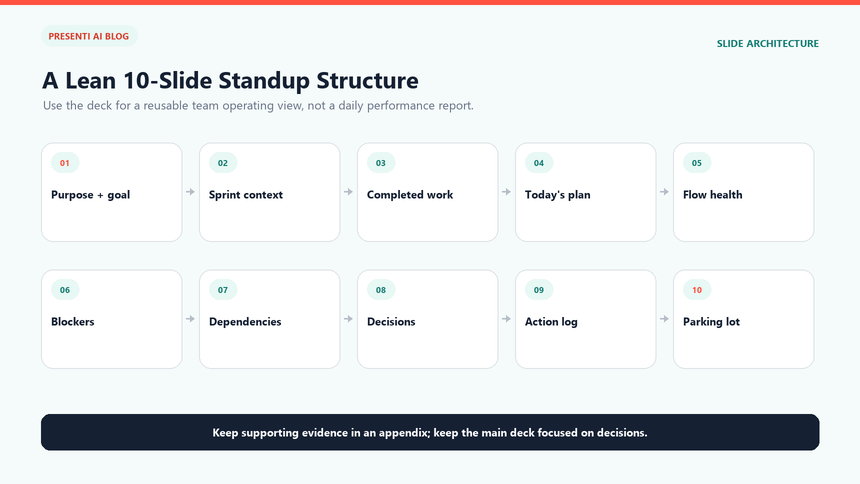 PRESENTI AI BLOG

SLIDE ARCHITECTURE

A Lean 10-Slide Standup Structure

Use the deck for a reusable team operating view, not a daily performance report.

01
Purpose + goal

02
Sprint context

03
Completed work

04
Today's plan

05
Flow health

06
Blockers

07
Dependencies

08
Decisions

09
Action log

10
Parking lot

Keep supporting evidence in an appendix; keep the main deck focused on decisions.